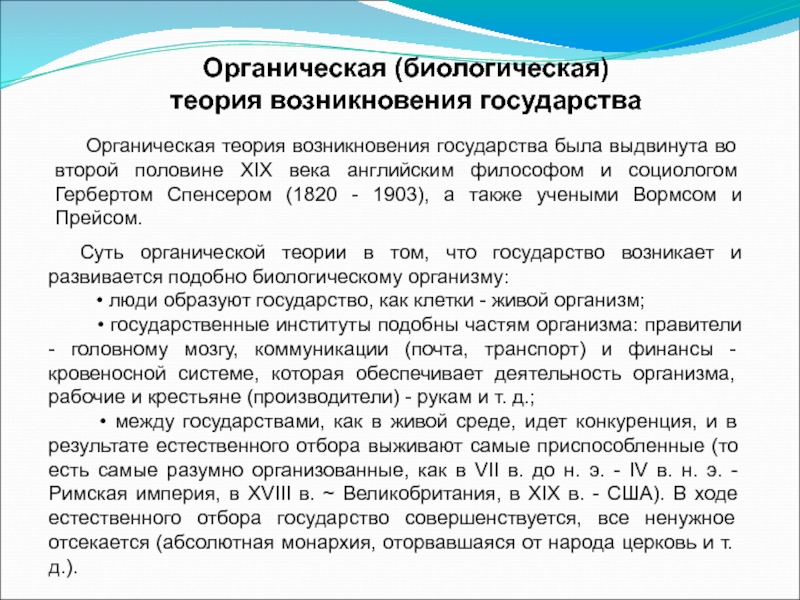 Органическая (биологическая)
теория возникновения государства

Органическая теория возникновения государства была выдвинута во второй половине XIX века английским философом и социологом Гербертом Спенсером (1820 - 1903), а также учеными Вормсом и Прейсом.

Суть органической теории в том, что государство возникает и развивается подобно биологическому организму:

• люди образуют государство, как клетки - живой организм;

• государственные институты подобны частям организма: правители - головному мозгу, коммуникации (почта, транспорт) и финансы - кровеносной системе, которая обеспечивает деятельность организма, рабочие и крестьяне (производители) - рукам и т. д.;

• между государствами, как в живой среде, идет конкуренция, и в результате естественного отбора выживают самые приспособленные (то есть самые разумно организованные, как в VII в. до н. э. - IV в. н. э. - Римская империя, в XVIII в. ~ Великобритания, в XIX в. - США). В ходе естественного отбора государство совершенствуется, все ненужное отсекается (абсолютная монархия, оторвавшаяся от народа церковь и т. д.).